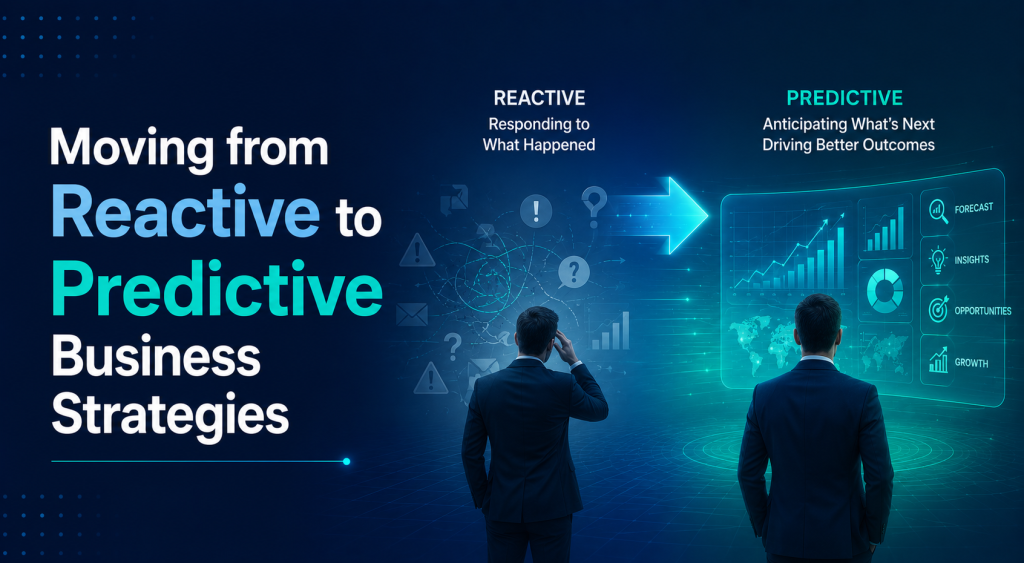 Moving from Reactive to Predictive Business Strategies

REACTIVE
Responding to What Happened

PREDICTIVE
Anticipating What's Next
Driving Better Outcomes

FORECAST
INSIGHTS
OPPORTUNITIES
GROWTH